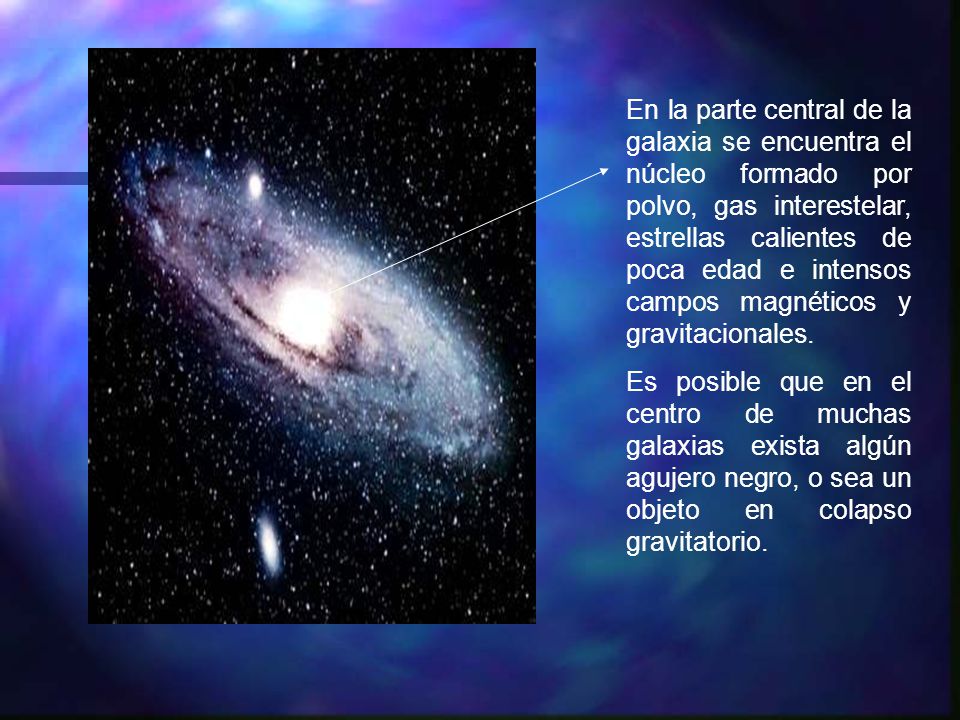 En la parte central de la galaxia se encuentra el núcleo formado por polvo, gas interestelar, estrellas calientes de poca edad e intensos campos magnéticos y gravitacionales.

Es posible que en el centro de muchas galaxias exista algún agujero negro, o sea un objeto en colapso gravitatorio.